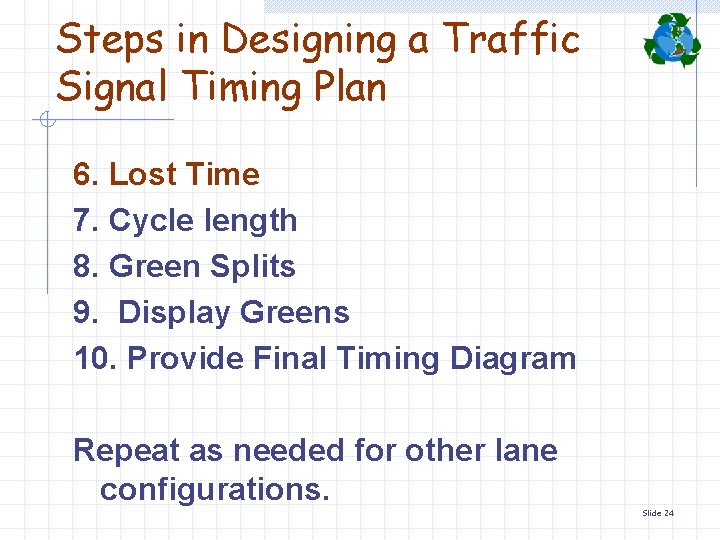 Steps in Designing a Traffic Signal Timing Plan

6. Lost Time
7. Cycle length
8. Green Splits
9. Display Greens
10. Provide Final Timing Diagram

Repeat as needed for other lane configurations.

Slide 24